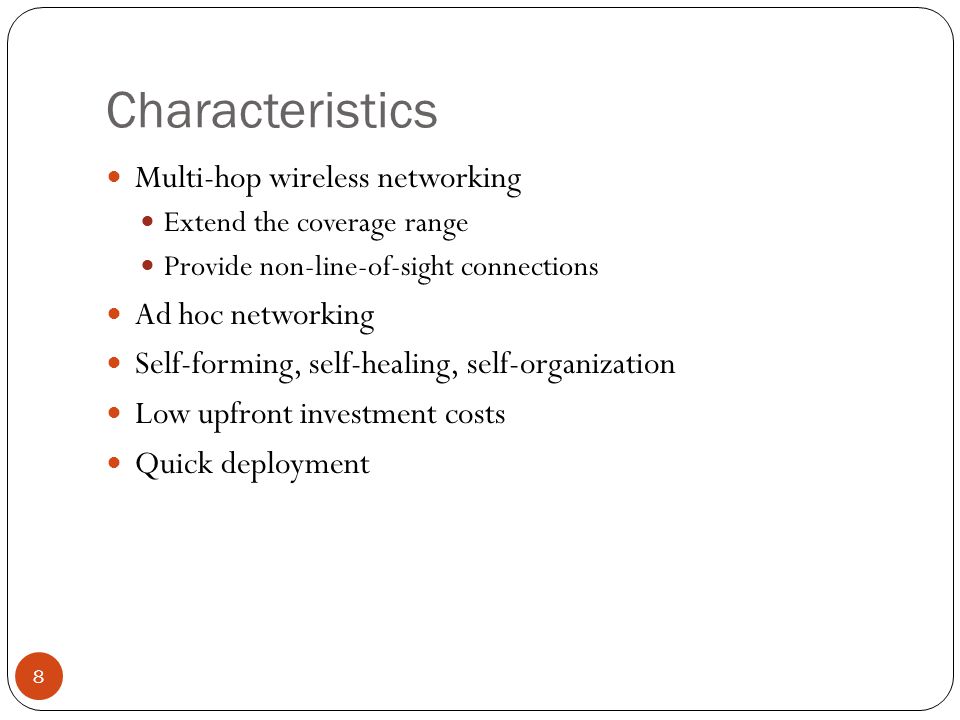 Characteristics

- Multi-hop wireless networking
  - Extend the coverage range
  - Provide non-line-of-sight connections
- Ad hoc networking
- Self-forming, self-healing, self-organization
- Low upfront investment costs
- Quick deployment

8